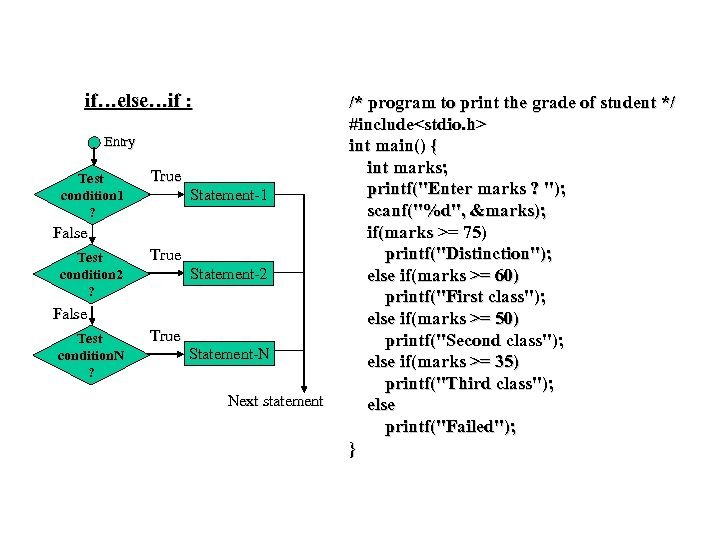 if…else…if :

Entry

Test condition1 ?

True

Statement-1

False

Test condition2 ?

True

Statement-2

False

Test conditionN ?

True

Statement-N

Next statement

/* program to print the grade of student */
#include<stdio.h>
int main() {
int marks;
printf("Enter marks ? ");
scanf("%d", &marks);
if(marks >= 75)
printf("Distinction");
else if(marks >= 60)
printf("First class");
else if(marks >= 50)
printf("Second class");
else if(marks >= 35)
printf("Third class");
else
printf("Failed");
}